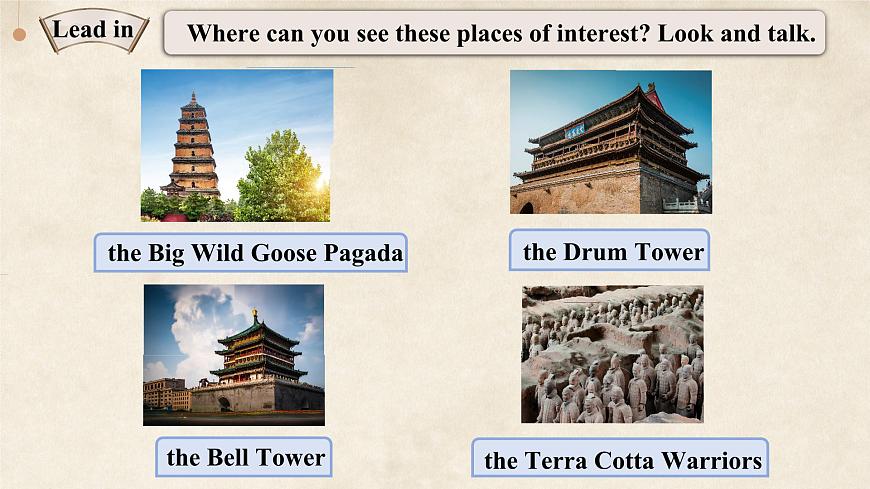 Lead in

Where can you see these places of interest? Look and talk.

the Big Wild Goose Pagada

the Drum Tower

the Bell Tower

the Terra Cotta Warriors